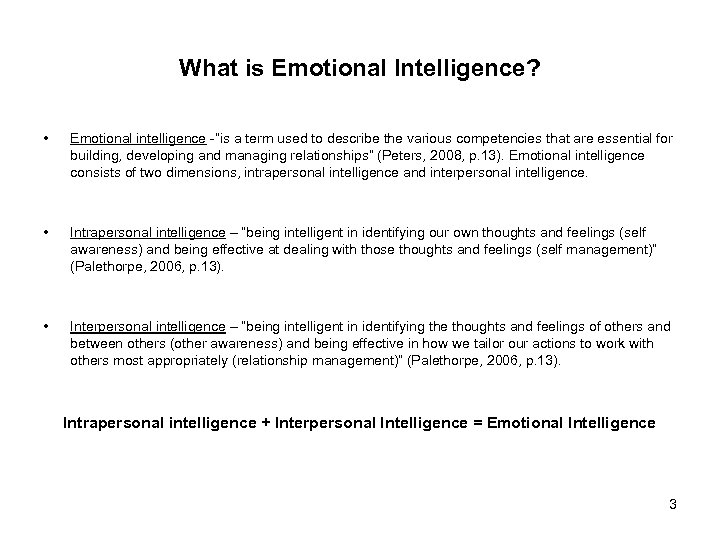 What is Emotional Intelligence?

• Emotional intelligence -"is a term used to describe the various competencies that are essential for building, developing and managing relationships" (Peters, 2008, p.13). Emotional intelligence consists of two dimensions, intrapersonal intelligence and interpersonal intelligence.

• Intrapersonal intelligence – "being intelligent in identifying our own thoughts and feelings (self awareness) and being effective at dealing with those thoughts and feelings (self management)" (Palethorpe, 2006, p.13).

• Interpersonal intelligence – "being intelligent in identifying the thoughts and feelings of others and between others (other awareness) and being effective in how we tailor our actions to work with others most appropriately (relationship management)" (Palethorpe, 2006, p.13).

Intrapersonal intelligence + Interpersonal Intelligence = Emotional Intelligence

3